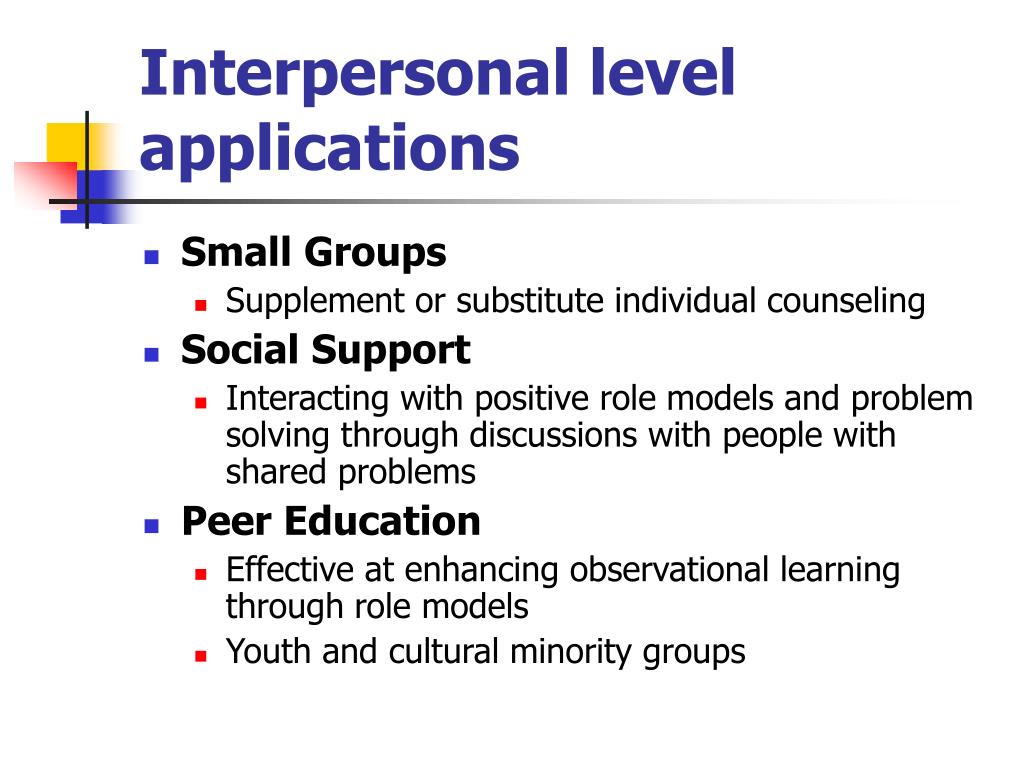 Interpersonal level applications

- Small Groups
  - Supplement or substitute individual counseling
- Social Support
  - Interacting with positive role models and problem solving through discussions with people with shared problems
- Peer Education
  - Effective at enhancing observational learning through role models
  - Youth and cultural minority groups